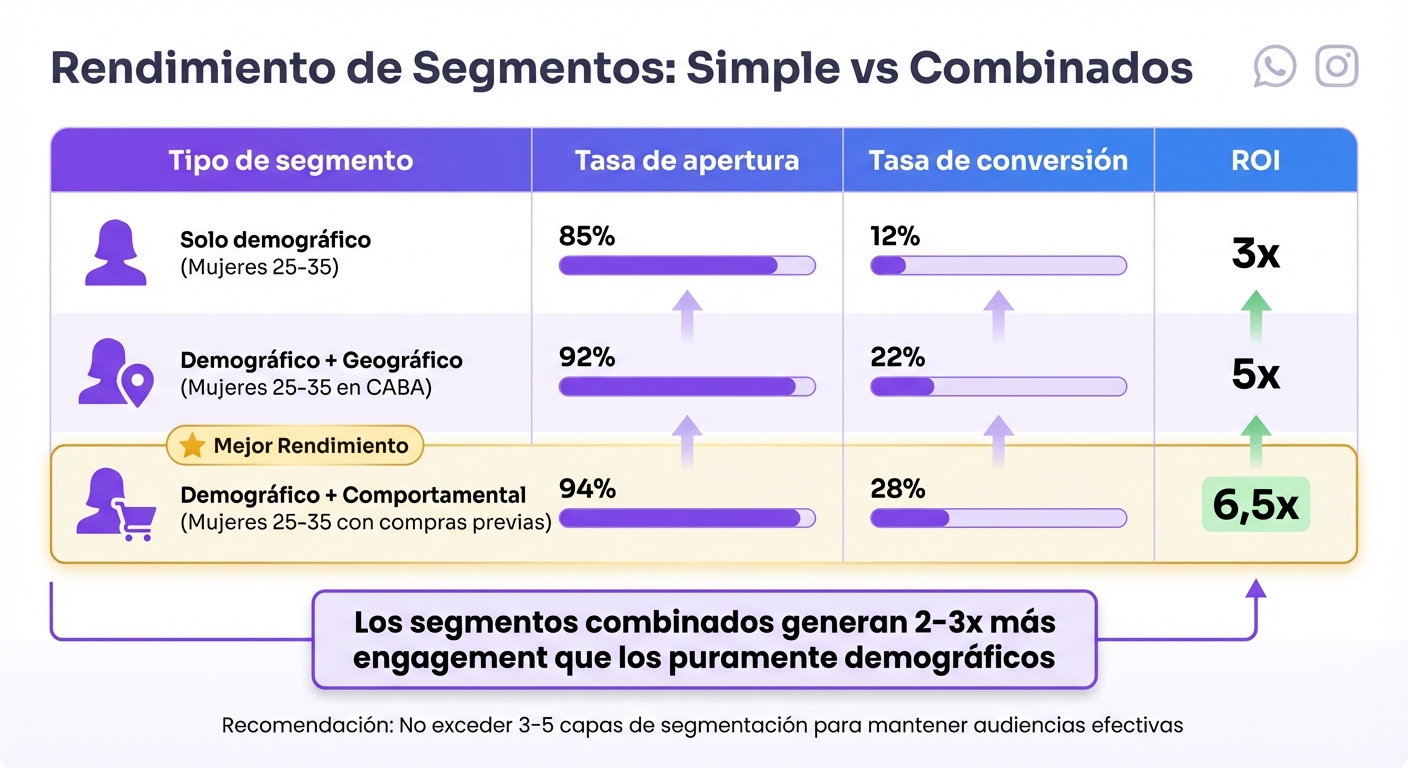 Rendimiento de Segmentos: Simple vs Combinados

| Tipo de segmento | Tasa de apertura | Tasa de conversión | ROI |
|---|---|---|---|
| Solo demográfico (Mujeres 25-35) | 85% | 12% | 3x |
| Demográfico + Geográfico (Mujeres 25-35 en CABA) | 92% | 22% | 5x |
| Mejor Rendimiento Demográfico + Comportamental (Mujeres 25-35 con compras previas) | 94% | 28% | 6,5x |

Los segmentos combinados generan 2-3x más engagement que los puramente demográficos

Recomendación: No exceder 3-5 capas de segmentación para mantener audiencias efectivas